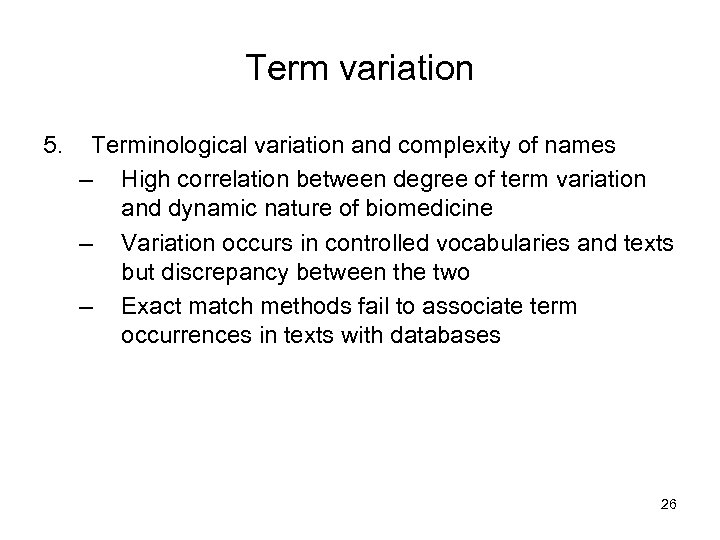 Term variation

5. Terminological variation and complexity of names
– High correlation between degree of term variation and dynamic nature of biomedicine
– Variation occurs in controlled vocabularies and texts but discrepancy between the two
– Exact match methods fail to associate term occurrences in texts with databases

26